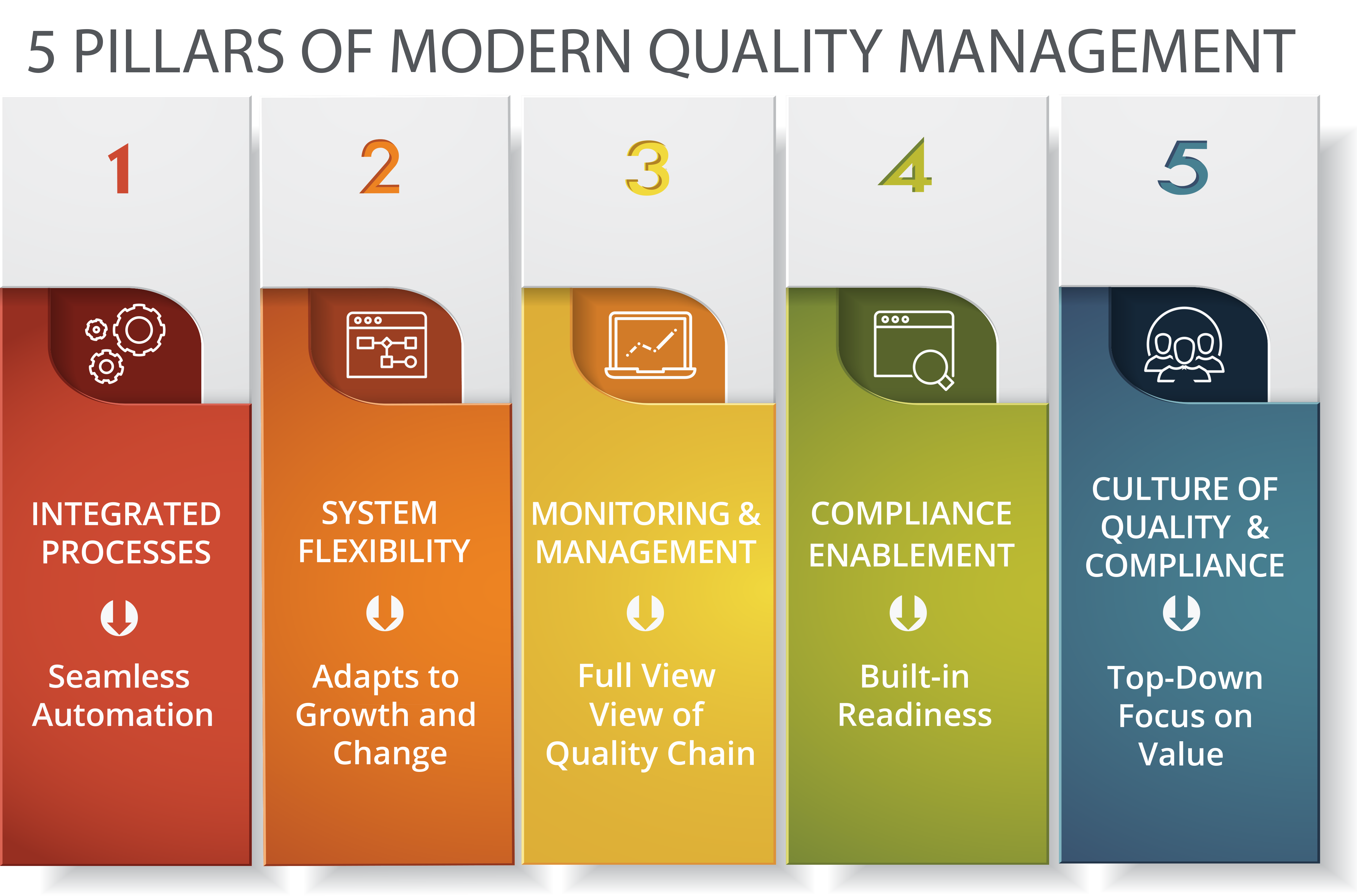 5 PILLARS OF MODERN QUALITY MANAGEMENT

1

INTEGRATED PROCESSES

Seamless Automation

2

SYSTEM FLEXIBILITY

Adapts to Growth and Change

3

MONITORING & MANAGEMENT

Full View View of Quality Chain

4

COMPLIANCE ENABLEMENT

Built-in Readiness

5

CULTURE OF QUALITY & COMPLIANCE

Top-Down Focus on Value